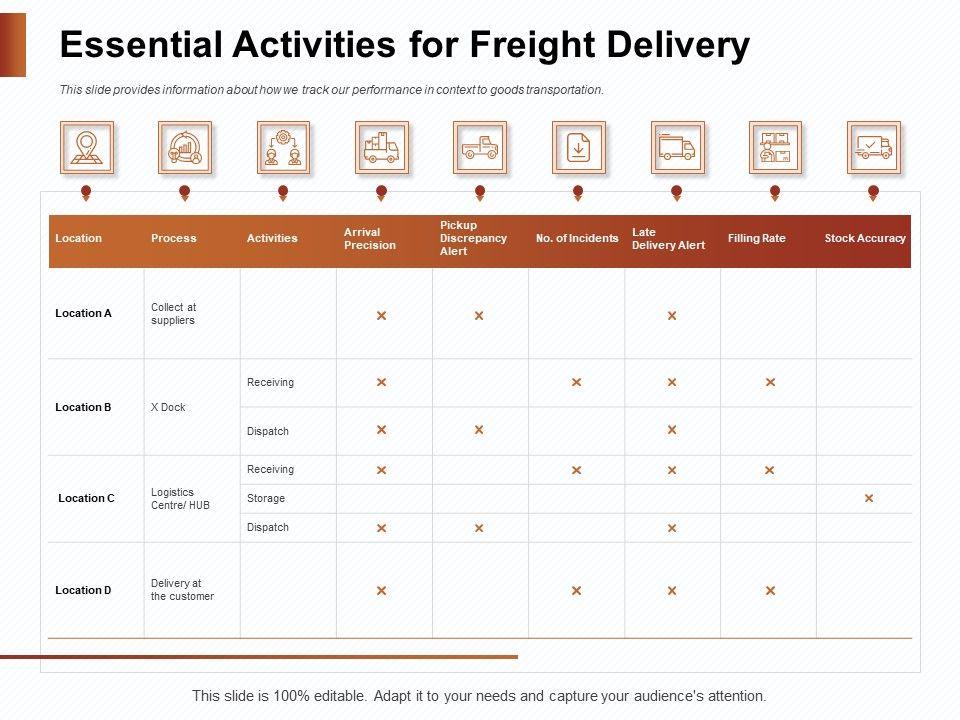 Essential Activities for Freight Delivery

This slide provides information about how we track our performance in context to goods transportation.

| Location | Process | Activities | Arrival Precision | Pickup Discrepancy Alert | No. of Incidents | Late Delivery Alert | Filling Rate | Stock Accuracy |
|---|---|---|---|---|---|---|---|---|
| Location A | Collect at suppliers | | × | × | | × | | |
| Location B | X Dock | Receiving | × | | × | × | × | |
| | | Dispatch | × | × | | × | | |
| Location C | Logistics Centre/ HUB | Receiving | × | | × | × | × | |
| | | Storage | | | | | | × |
| | | Dispatch | × | × | | × | | |
| Location D | Delivery at the customer | | × | | × | × | × | |

This slide is 100% editable. Adapt it to your needs and capture your audience's attention.